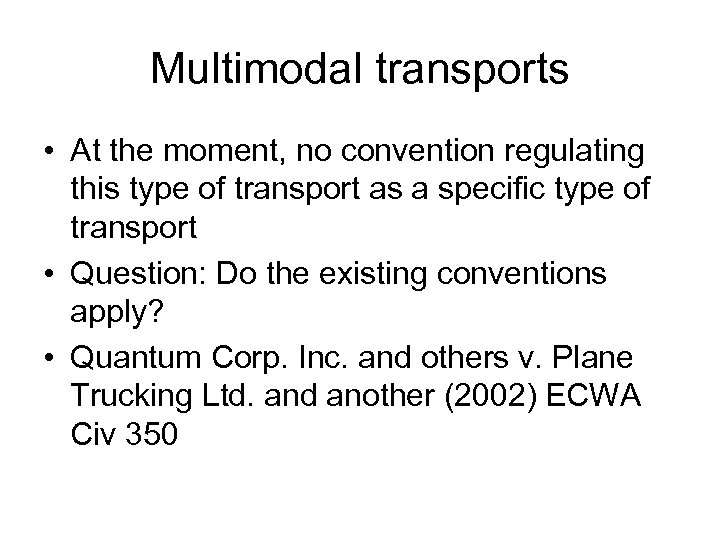 Multimodal transports

• At the moment, no convention regulating this type of transport as a specific type of transport
• Question: Do the existing conventions apply?
• Quantum Corp. Inc. and others v. Plane Trucking Ltd. and another (2002) ECWA Civ 350